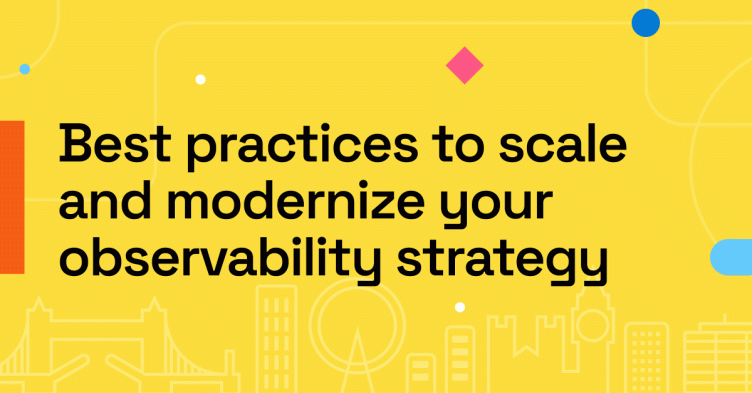 Best practices to scale and modernize your observability strategy